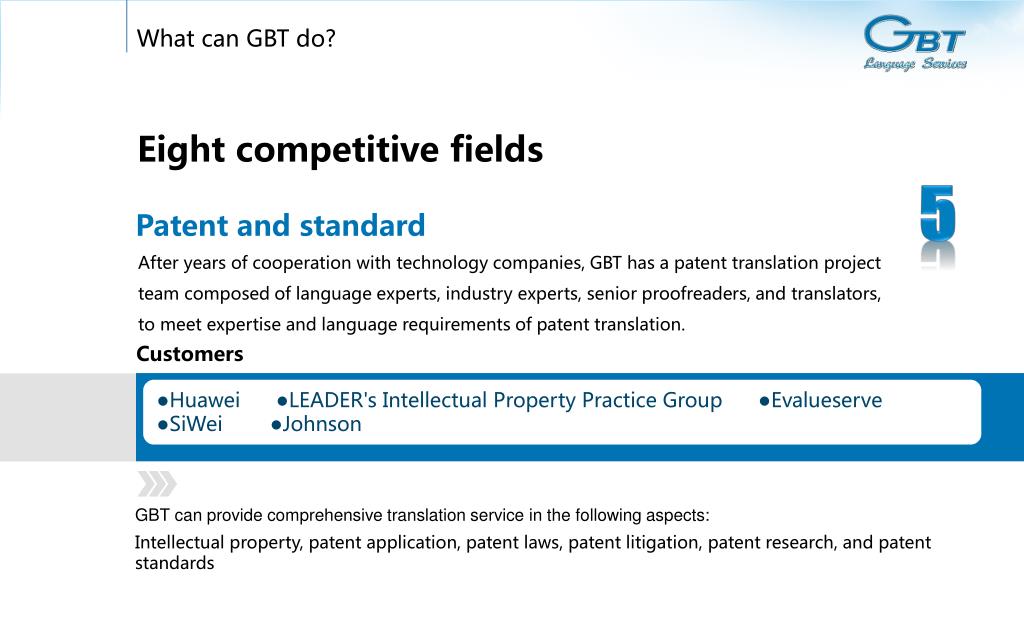 What can GBT do?

GBT
Language Services

Eight competitive fields

5

Patent and standard

After years of cooperation with technology companies, GBT has a patent translation project team composed of language experts, industry experts, senior proofreaders, and translators, to meet expertise and language requirements of patent translation.

Customers

●Huawei ●LEADER's Intellectual Property Practice Group ●Evalueserve
●SiWei ●Johnson

GBT can provide comprehensive translation service in the following aspects:

Intellectual property, patent application, patent laws, patent litigation, patent research, and patent standards